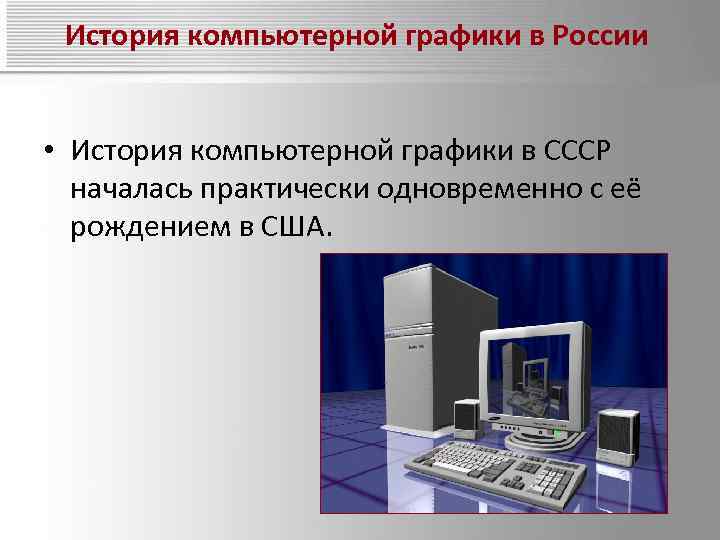 История компьютерной графики в России

• История компьютерной графики в СССР началась практически одновременно с её рождением в США.